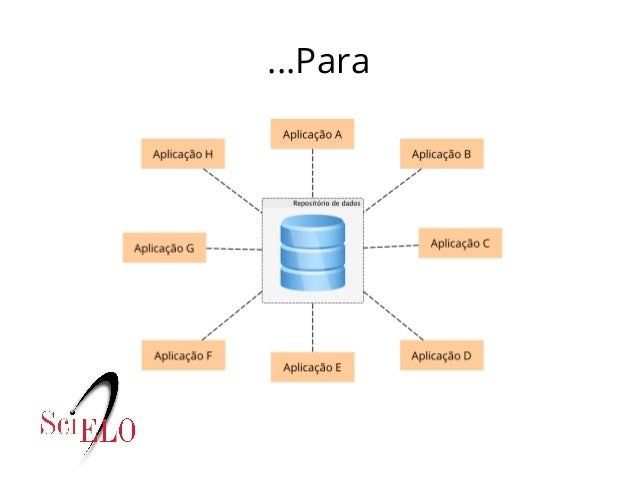 ...Para

Aplicação A

Aplicação H

Aplicação B

Repositório de dados

Aplicação G

Aplicação C

Aplicação F

Aplicação E

Aplicação D

SciELO